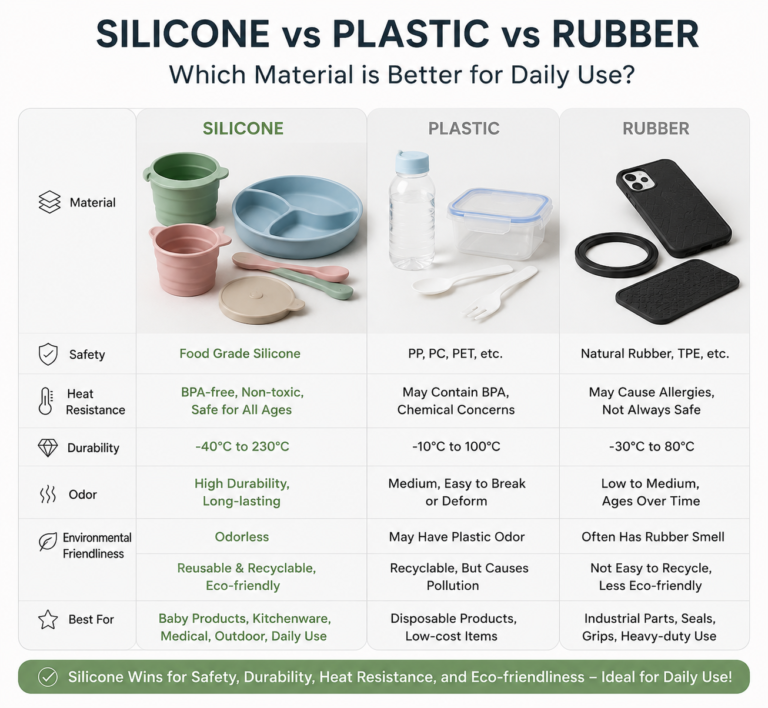 SILICONE vs PLASTIC vs RUBBER

Which Material is Better for Daily Use?

| | SILICONE | PLASTIC | RUBBER |
|---|---|---|---|
| Material | | | |
| Safety | Food Grade Silicone | PP, PC, PET, etc. | Natural Rubber, TPE, etc. |
| Heat Resistance | BPA-free, Non-toxic, Safe for All Ages | May Contain BPA, Chemical Concerns | May Cause Allergies, Not Always Safe |
| Durability | -40°C to 230°C | -10°C to 100°C | -30°C to 80°C |
| Odor | High Durability, Long-lasting | Medium, Easy to Break or Deform | Low to Medium, Ages Over Time |
| Environmental Friendliness | Odorless | May Have Plastic Odor | Often Has Rubber Smell |
| | Reusable & Recyclable, Eco-friendly | Recyclable, But Causes Pollution | Not Easy to Recycle, Less Eco-friendly |
| Best For | Baby Products, Kitchenware, Medical, Outdoor, Daily Use | Disposable Products, Low-cost Items | Industrial Parts, Seals, Grips, Heavy-duty Use |

Silicone Wins for Safety, Durability, Heat Resistance, and Eco-friendliness – Ideal for Daily Use!